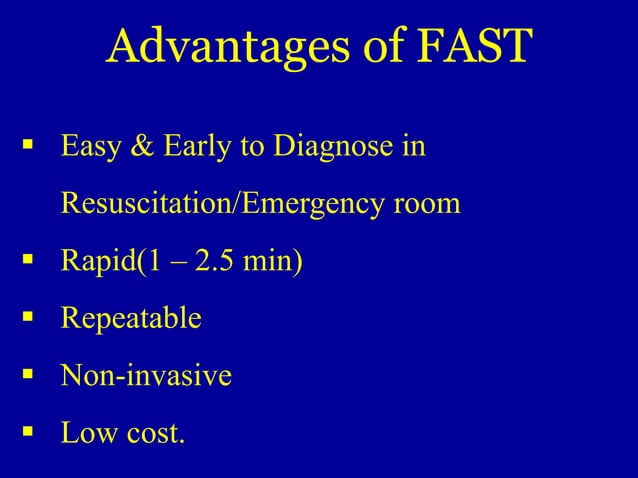 Advantages of FAST

▪ Easy & Early to Diagnose in Resuscitation/Emergency room
▪ Rapid(1 – 2.5 min)
▪ Repeatable
▪ Non-invasive
▪ Low cost.